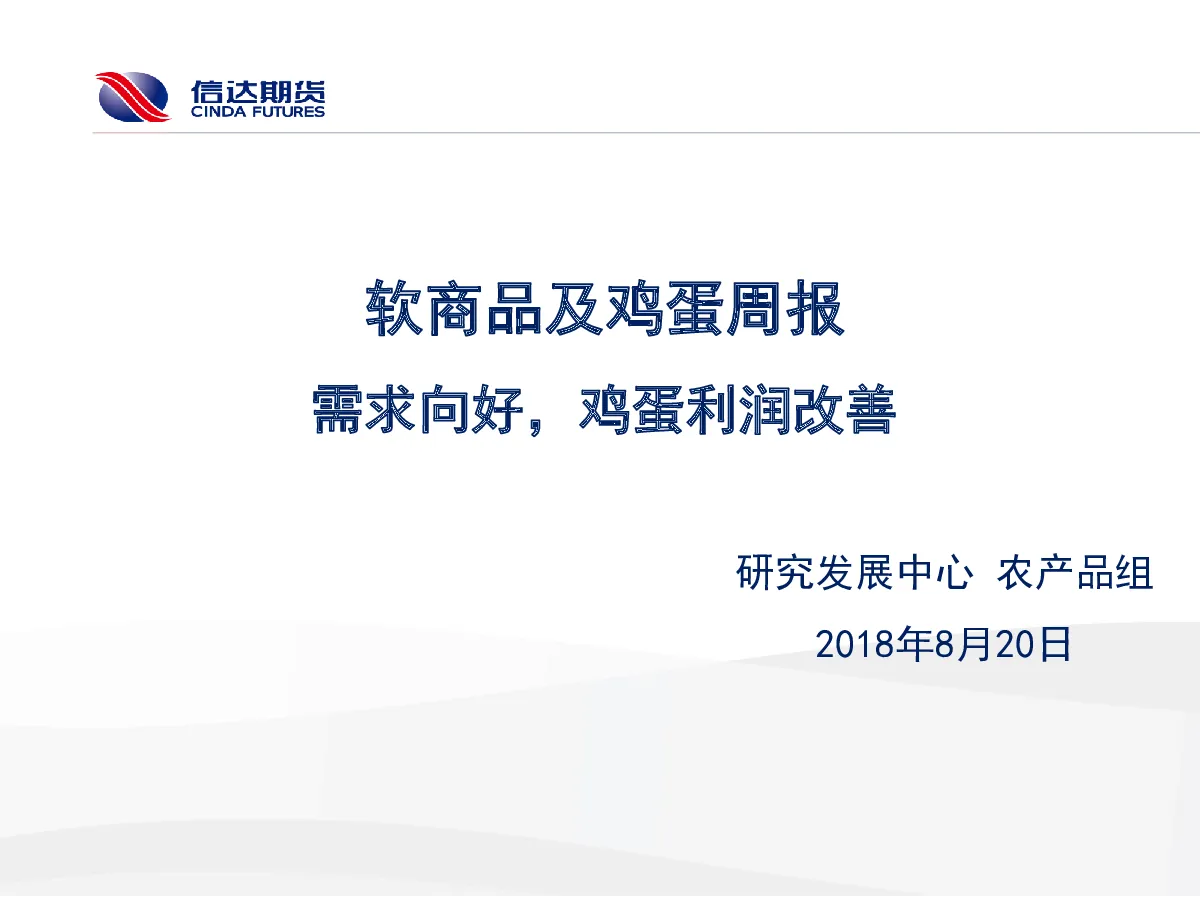 信达期货
CINDA FUTURES

软商品及鸡蛋周报

需求向好，鸡蛋利润改善

研究发展中心 农产品组

2018年8月20日